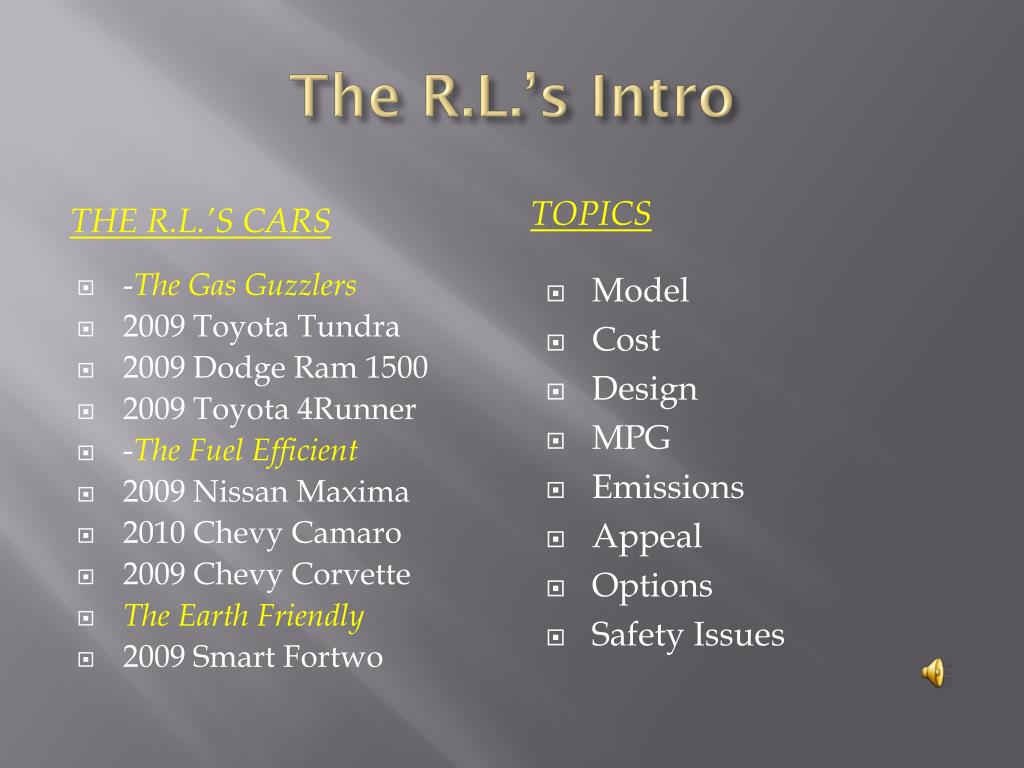 The R.L.'s Intro

THE R.L.'S CARS

- -The Gas Guzzlers
- 2009 Toyota Tundra
- 2009 Dodge Ram 1500
- 2009 Toyota 4Runner
- -The Fuel Efficient
- 2009 Nissan Maxima
- 2010 Chevy Camaro
- 2009 Chevy Corvette
- The Earth Friendly
- 2009 Smart Fortwo

TOPICS

- Model
- Cost
- Design
- MPG
- Emissions
- Appeal
- Options
- Safety Issues